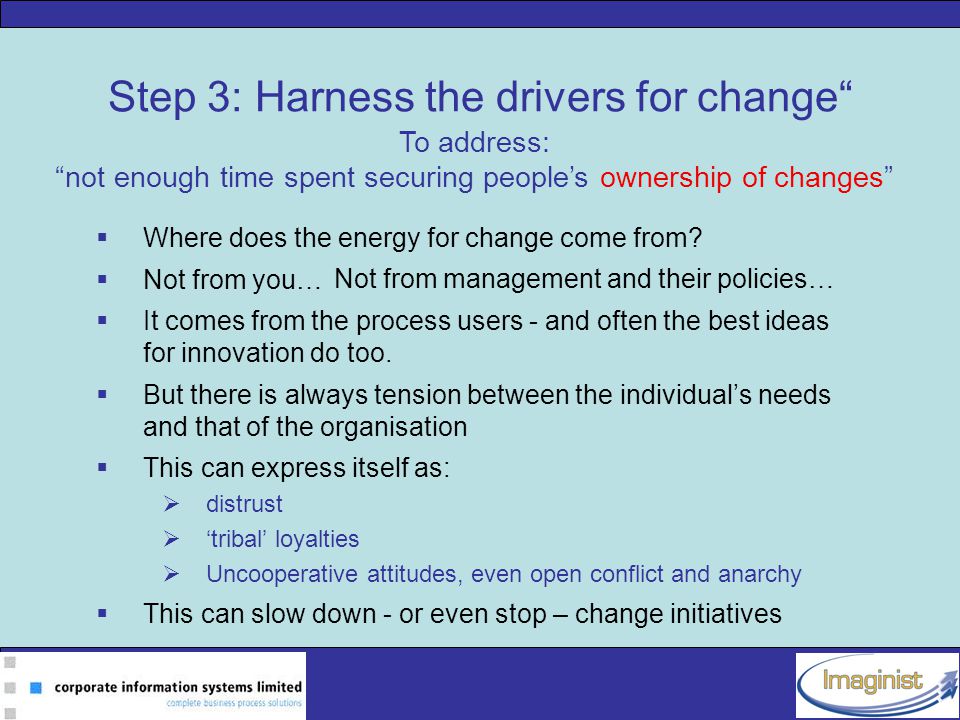 Step 3: Harness the drivers for change“

To address:
“not enough time spent securing people’s ownership of changes”

▪ Where does the energy for change come from?
▪ Not from you… Not from management and their policies…
▪ It comes from the process users - and often the best ideas for innovation do too.
▪ But there is always tension between the individual’s needs and that of the organisation
▪ This can express itself as:
  ➢ distrust
  ➢ ‘tribal’ loyalties
  ➢ Uncooperative attitudes, even open conflict and anarchy
▪ This can slow down - or even stop – change initiatives

corporate information systems limited
complete business process solutions

Imaginist